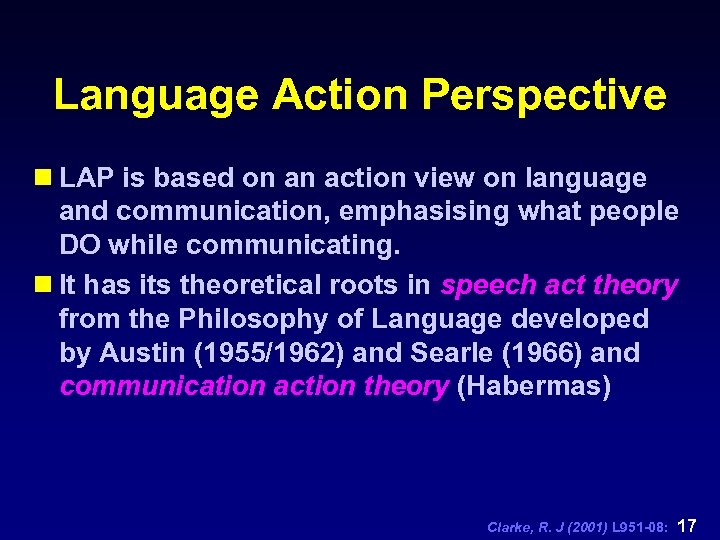 Language Action Perspective

LAP is based on an action view on language and communication, emphasising what people DO while communicating.

It has its theoretical roots in speech act theory from the Philosophy of Language developed by Austin (1955/1962) and Searle (1966) and communication action theory (Habermas)

Clarke, R. J (2001) L951-08: 17